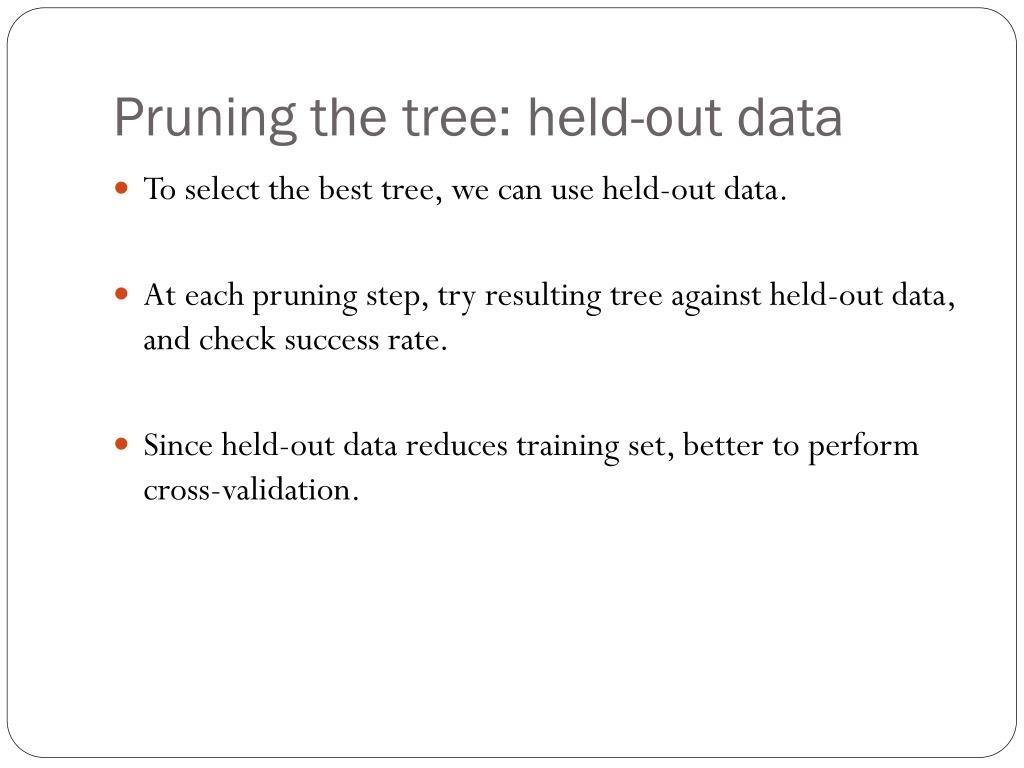 Pruning the tree: held-out data

- To select the best tree, we can use held-out data.

- At each pruning step, try resulting tree against held-out data, and check success rate.

- Since held-out data reduces training set, better to perform cross-validation.